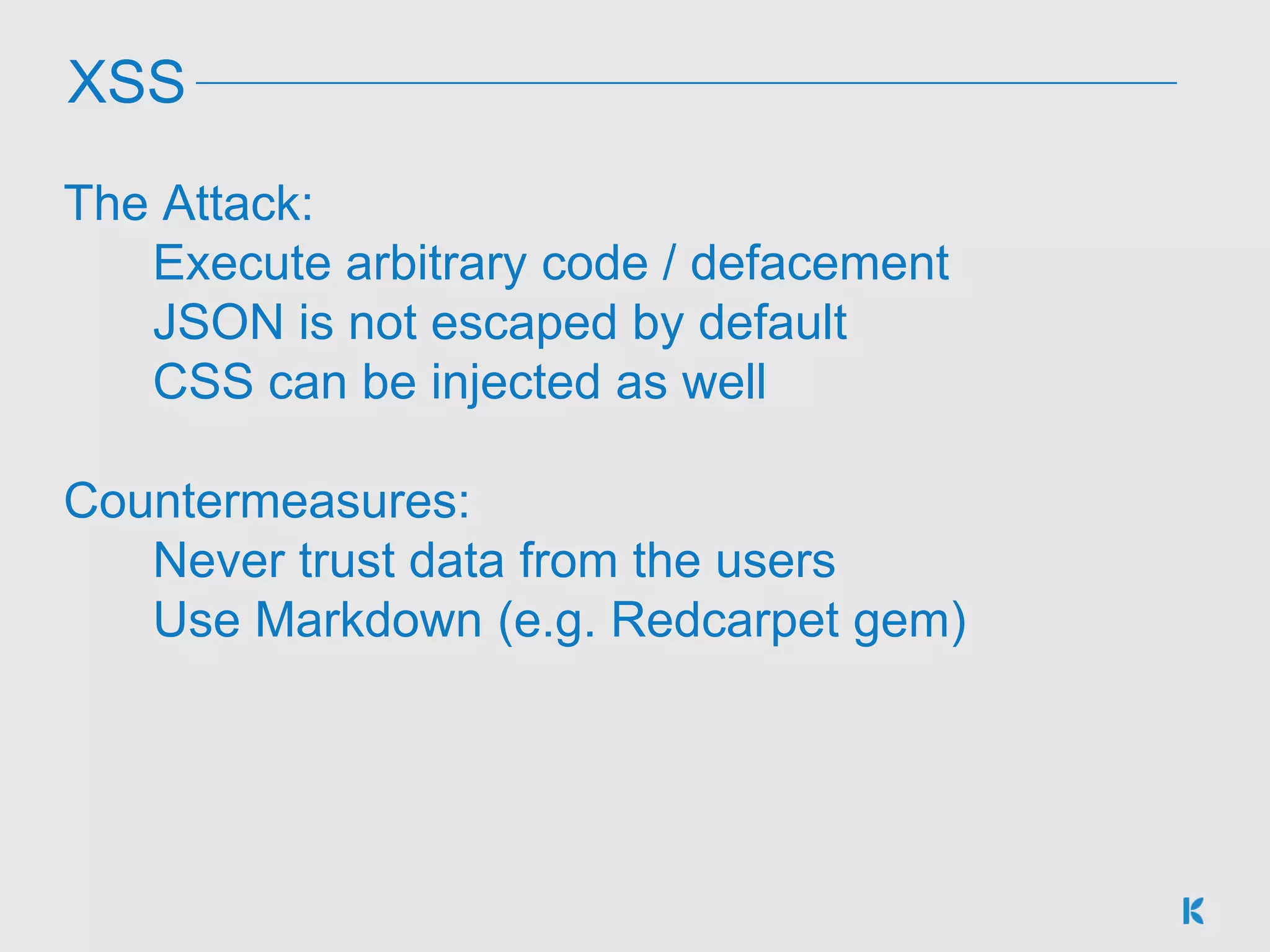 XSS

The Attack:
Execute arbitrary code / defacement
JSON is not escaped by default
CSS can be injected as well

Countermeasures:
Never trust data from the users
Use Markdown (e.g. Redcarpet gem)

K